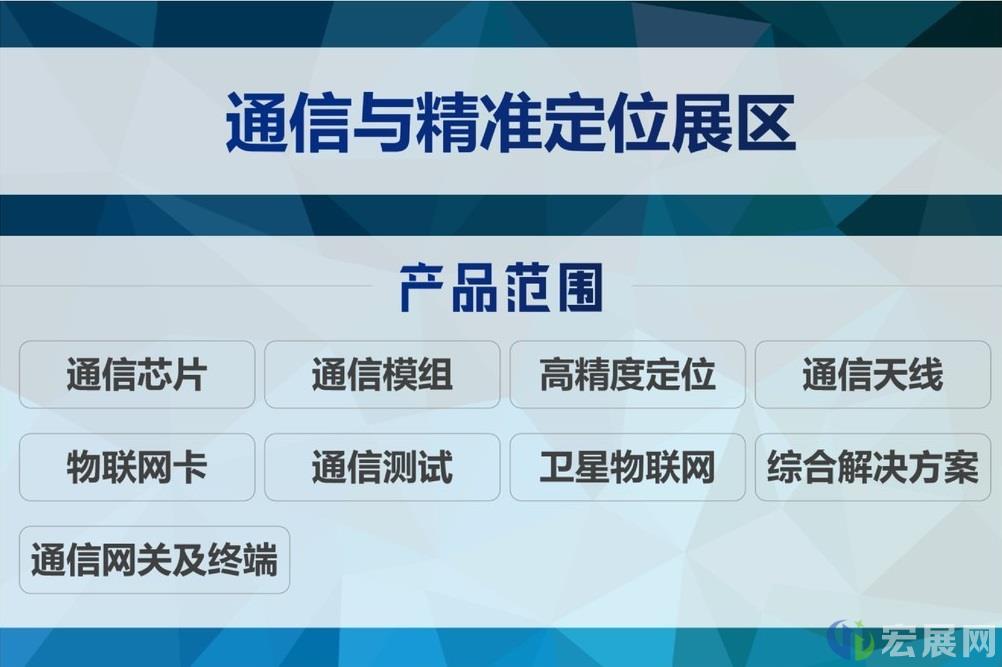 通信与精准定位展区

产品范围

通信芯片
通信模组
高精度定位
通信天线
物联网卡
通信测试
卫星物联网
综合解决方案
通信网关及终端

宏展网